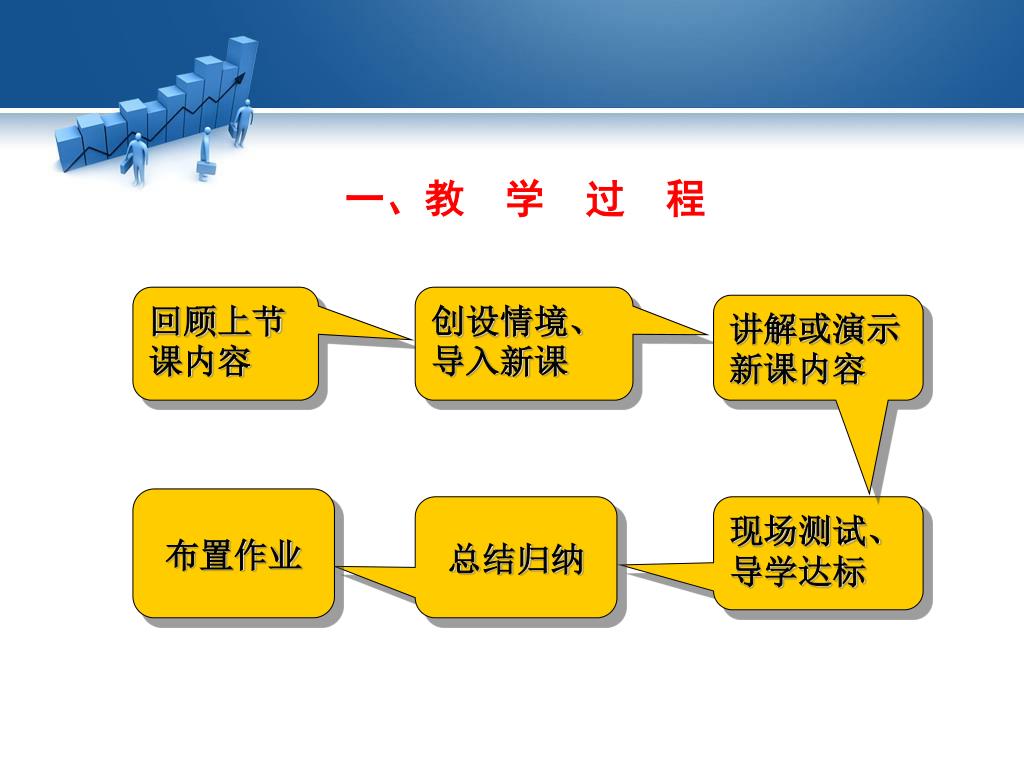 一、教 学 过 程

回顾上节课内容

创设情境、导入新课

讲解或演示新课内容

现场测试、导学达标

总结归纳

布置作业